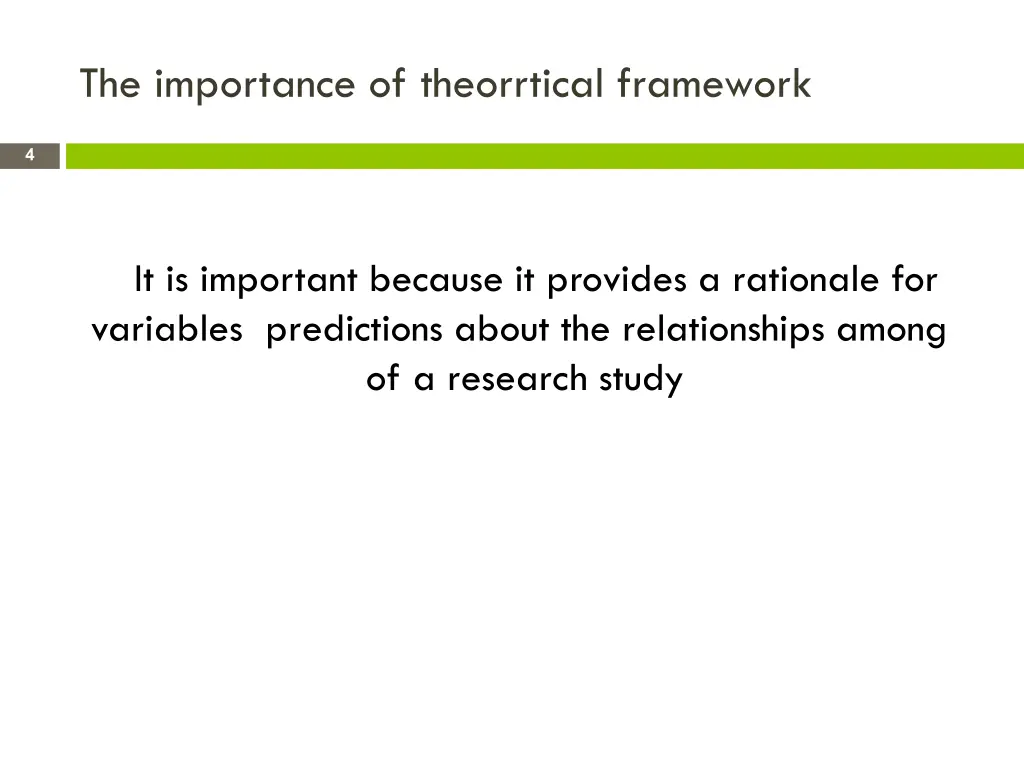 The importance of theorrtical framework

4

It is important because it provides a rationale for variables predictions about the relationships among of a research study